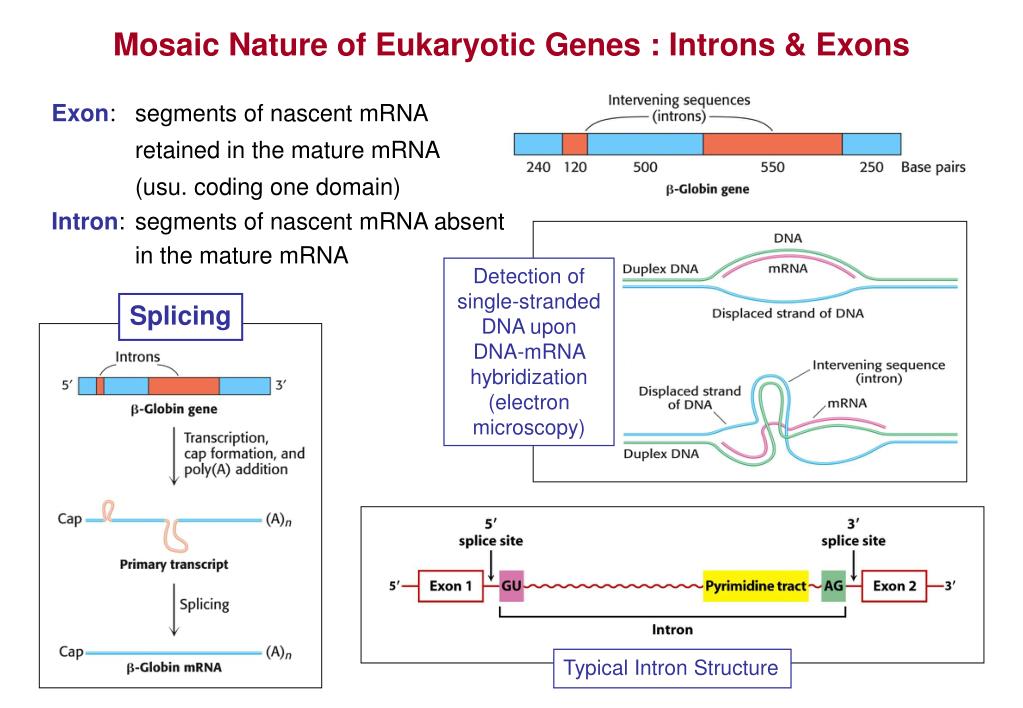 Mosaic Nature of Eukaryotic Genes : Introns & Exons

Exon: segments of nascent mRNA retained in the mature mRNA (usu. coding one domain)

Intron: segments of nascent mRNA absent in the mature mRNA

Intervening sequences (introns)

240 120 500 550 250 Base pairs

β-Globin gene

Detection of single-stranded DNA upon DNA-mRNA hybridization (electron microscopy)

DNA

Duplex DNA

mRNA

Displaced strand of DNA

Intervening sequence (intron)

Displaced strand of DNA

mRNA

Duplex DNA

Splicing

Introns

5′ 3′

β-Globin gene

Transcription, cap formation, and poly(A) addition

Cap $(A)_n$

Primary transcript

Splicing

Cap $(A)_n$

β-Globin mRNA

5′ splice site

3′ splice site

5′ Exon 1 GU Pyrimidine tract AG Exon 2 3′

Intron

Typical Intron Structure